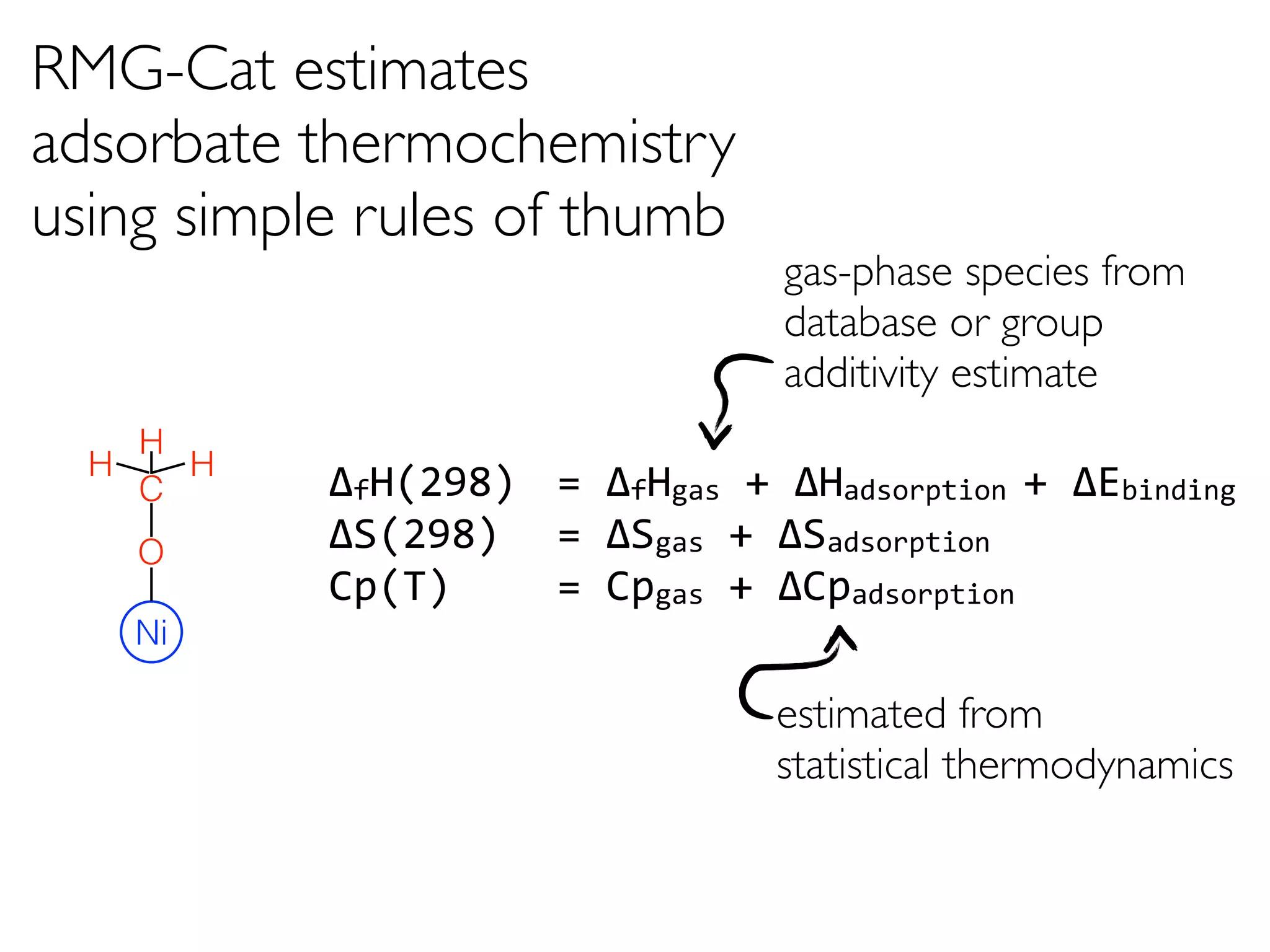 RMG-Cat estimates adsorbate thermochemistry using simple rules of thumb

gas-phase species from database or group additivity estimate

H
H H
C
O
Ni

$\Delta_f H(298) = \Delta_f H_{gas} + \Delta H_{adsorption} + \Delta E_{binding}$
$\Delta S(298) = \Delta S_{gas} + \Delta S_{adsorption}$
$Cp(T) = Cp_{gas} + \Delta Cp_{adsorption}$

estimated from statistical thermodynamics